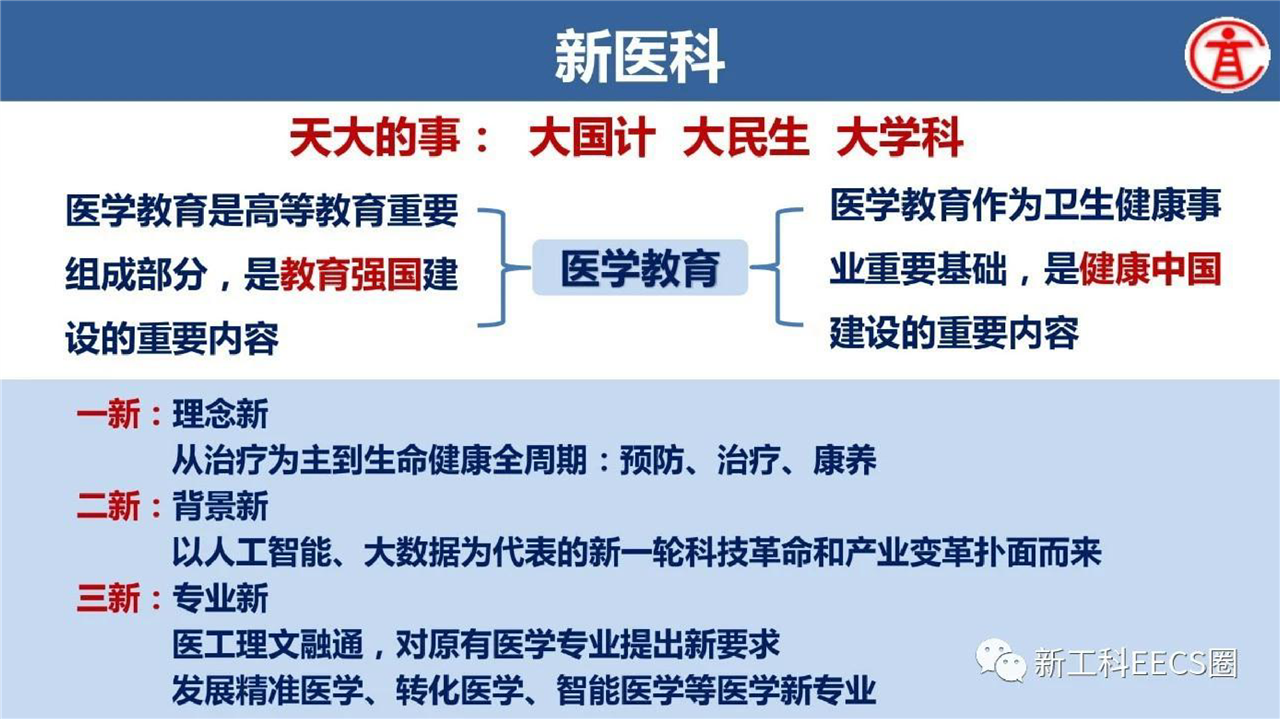 新医科

天大的事： 大国计 大民生 大学科

医学教育是高等教育重要组成部分，是教育强国建设的重要内容

医学教育

医学教育作为卫生健康事业重要基础，是健康中国建设的重要内容

一新：理念新
从治疗为主到生命健康全周期：预防、治疗、康养
二新：背景新
以人工智能、大数据为代表的新一轮科技革命和产业变革扑面而来
三新：专业新
医工理文融通，对原有医学专业提出新要求
发展精准医学、转化医学、智能医学等医学新专业

新工科EECS圈